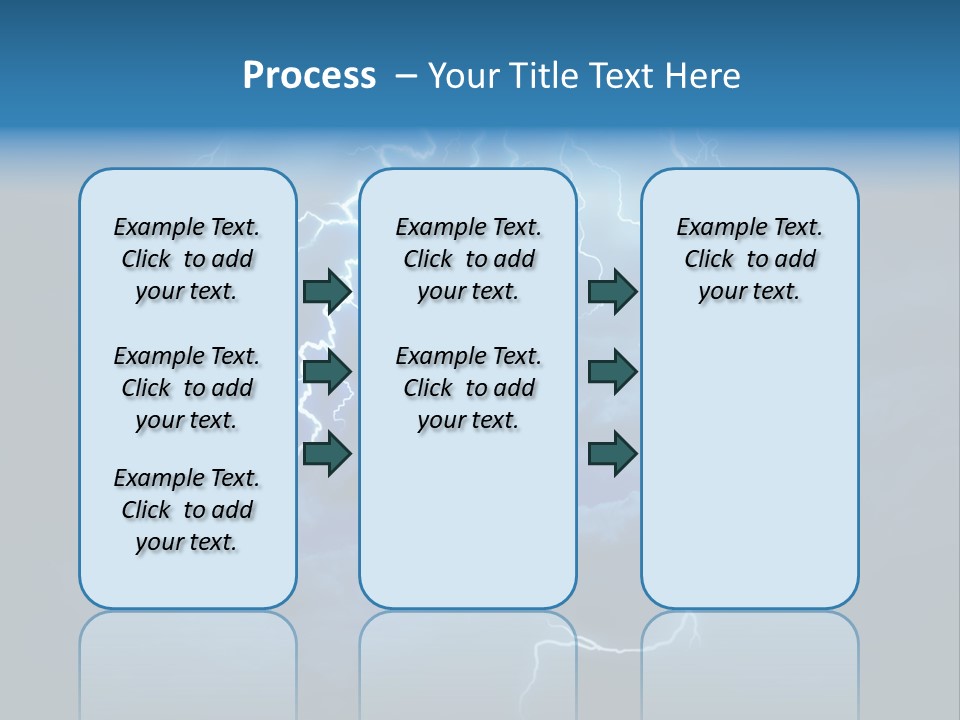 Process – Your Title Text Here

Example Text. Click to add your text.

Example Text. Click to add your text.

Example Text. Click to add your text.

Example Text. Click to add your text.

Example Text. Click to add your text.

Example Text. Click to add your text.